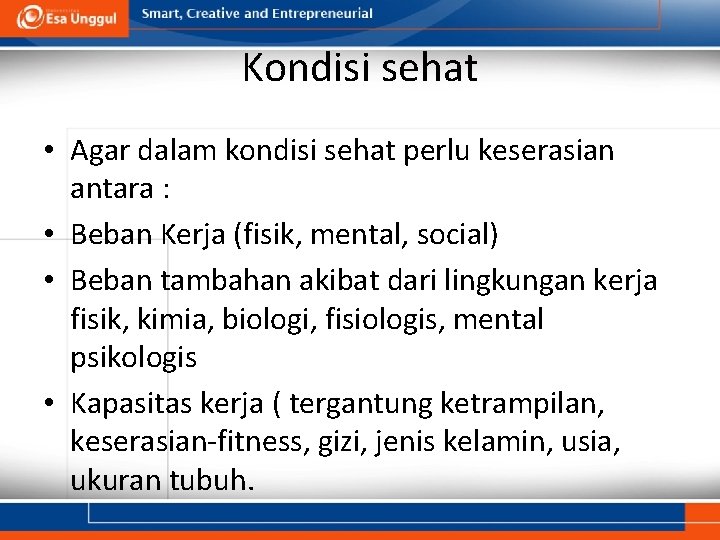 Esa Unggul

Smart, Creative and Entrepreneurial

Kondisi sehat

• Agar dalam kondisi sehat perlu keserasian antara :
• Beban Kerja (fisik, mental, social)
• Beban tambahan akibat dari lingkungan kerja fisik, kimia, biologi, fisiologis, mental psikologis
• Kapasitas kerja ( tergantung ketrampilan, keserasian-fitness, gizi, jenis kelamin, usia, ukuran tubuh.